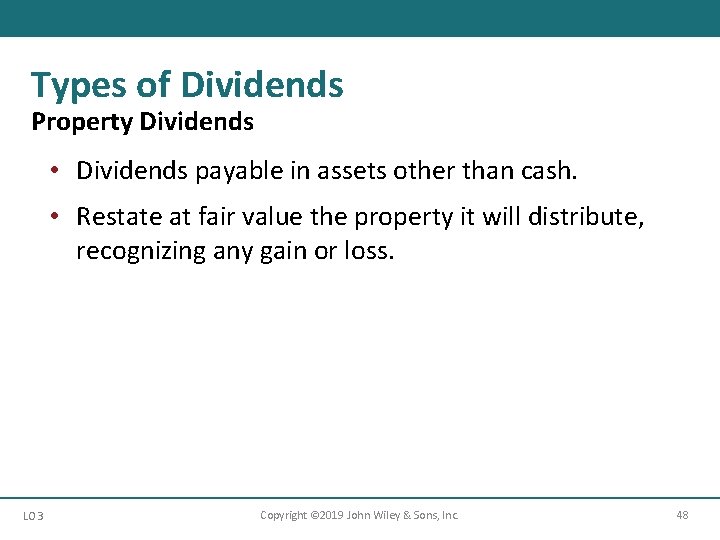 Types of Dividends
Property Dividends

• Dividends payable in assets other than cash.

• Restate at fair value the property it will distribute, recognizing any gain or loss.

LO 3

Copyright ©2019 John Wiley & Sons, Inc.

48